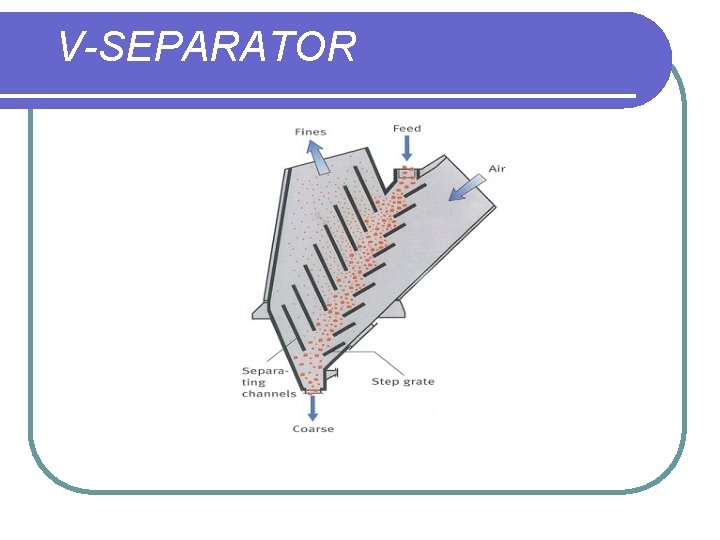 V-SEPARATOR

Fines

Feed

Air

Separating channels

Step grate

Coarse